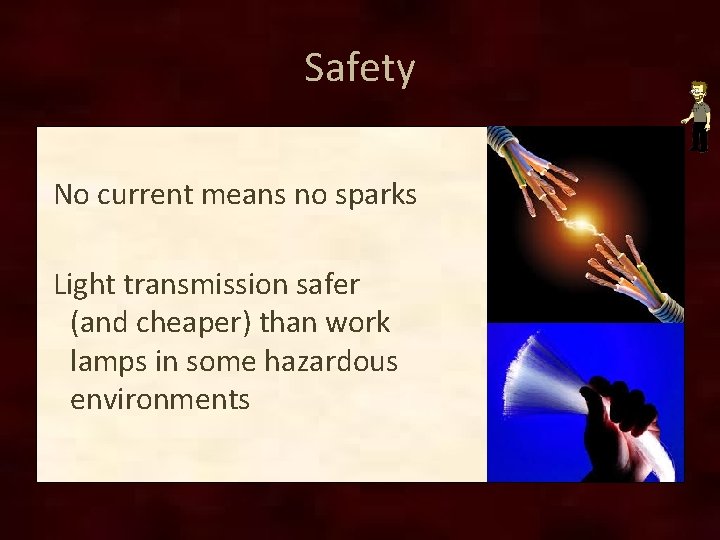 Safety

No current means no sparks

Light transmission safer (and cheaper) than work lamps in some hazardous environments